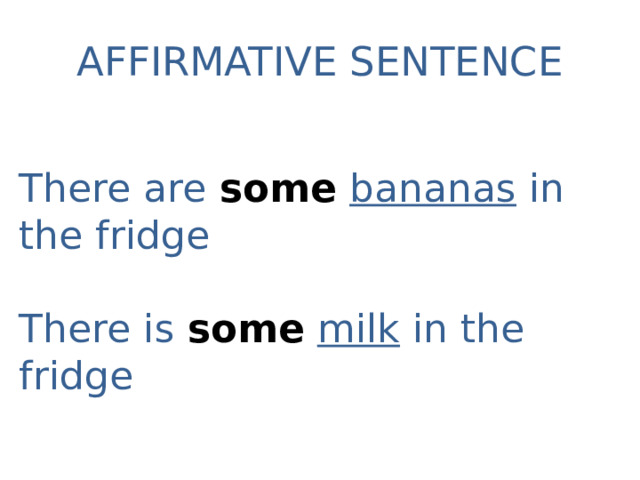 AFFIRMATIVE SENTENCE

There are some bananas in the fridge

There is some milk in the fridge